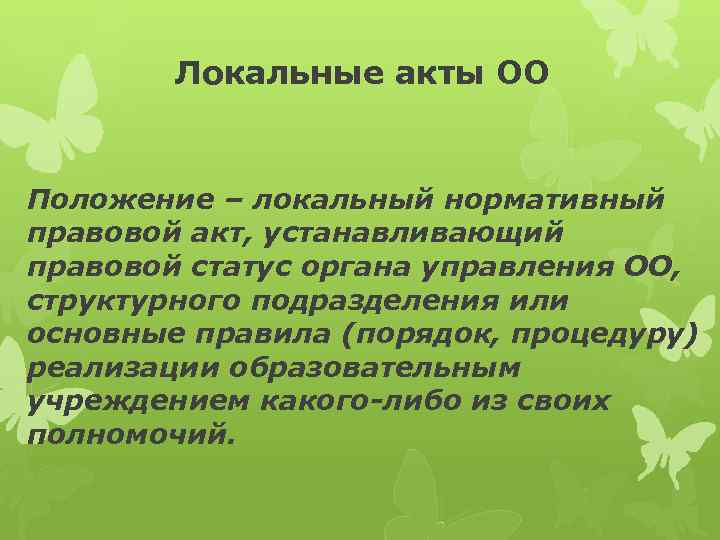 Локальные акты ОО

Положение – локальный нормативный правовой акт, устанавливающий правовой статус органа управления ОО, структурного подразделения или основные правила (порядок, процедуру) реализации образовательным учреждением какого-либо из своих полномочий.